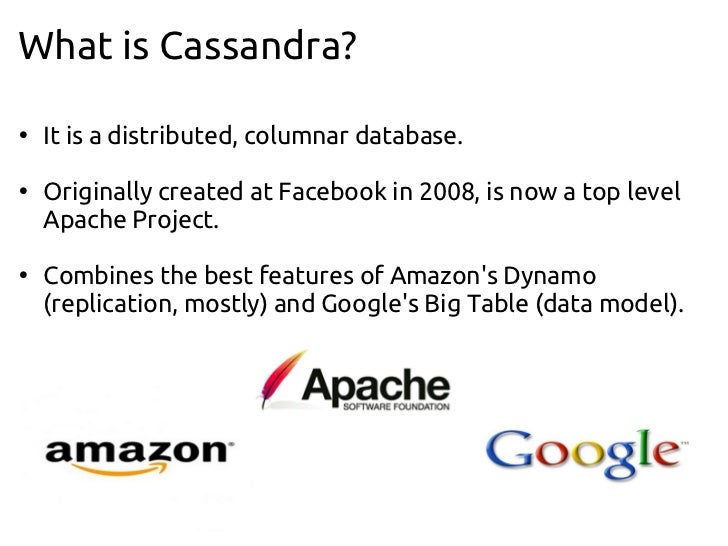 What is Cassandra?

• It is a distributed, columnar database.

• Originally created at Facebook in 2008, is now a top level Apache Project.

• Combines the best features of Amazon's Dynamo (replication, mostly) and Google's Big Table (data model).

Apache
SOFTWARE FOUNDATION

amazon

Google